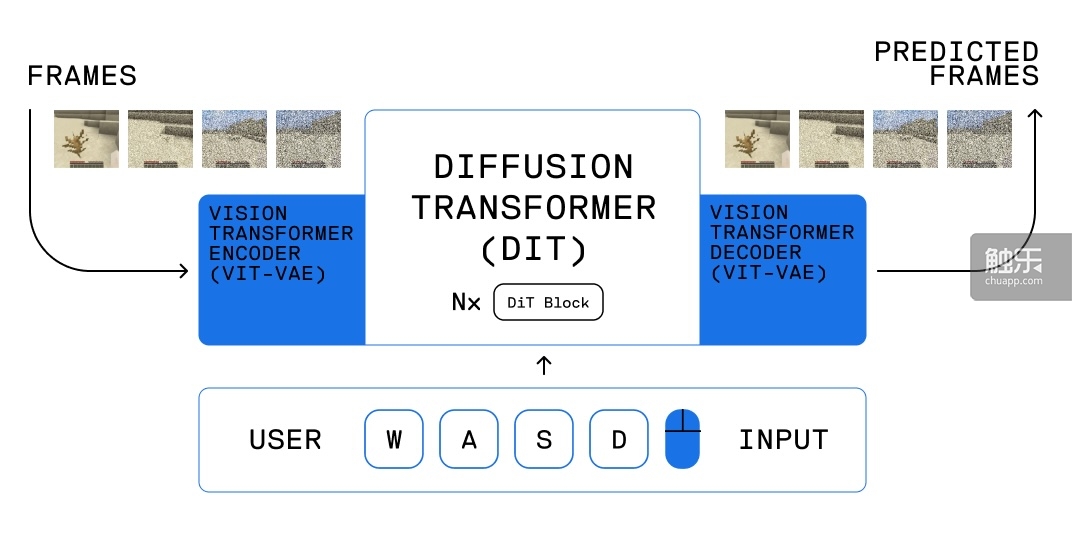 FRAMES

PREDICTED FRAMES

VISION TRANSFORMER ENCODER (VIT-VAE)

DIFFUSION TRANSFORMER (DIT)

Nx DiT Block

VISION TRANSFORMER DECODER (VIT-VAE)

触乐 chuapp.com

USER W A S D INPUT